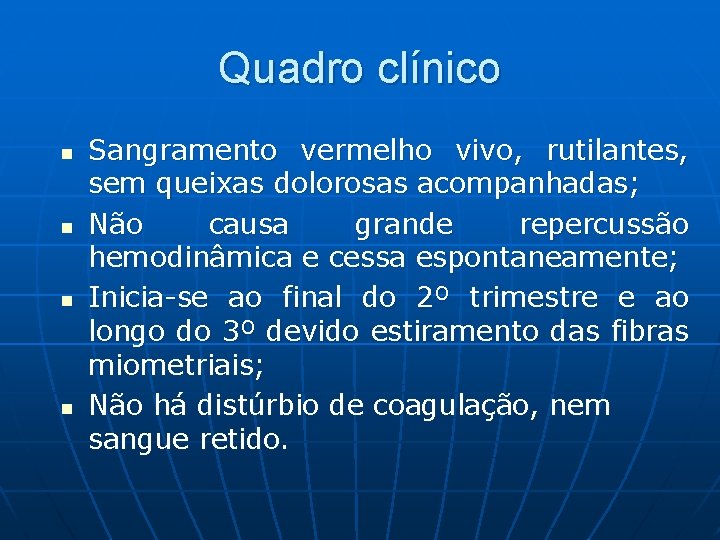 Quadro clínico

- Sangramento vermelho vivo, rutilantes, sem queixas dolorosas acompanhadas;
- Não causa grande repercussão hemodinâmica e cessa espontaneamente;
- Inicia-se ao final do 2º trimestre e ao longo do 3º devido estiramento das fibras miometriais;
- Não há distúrbio de coagulação, nem sangue retido.